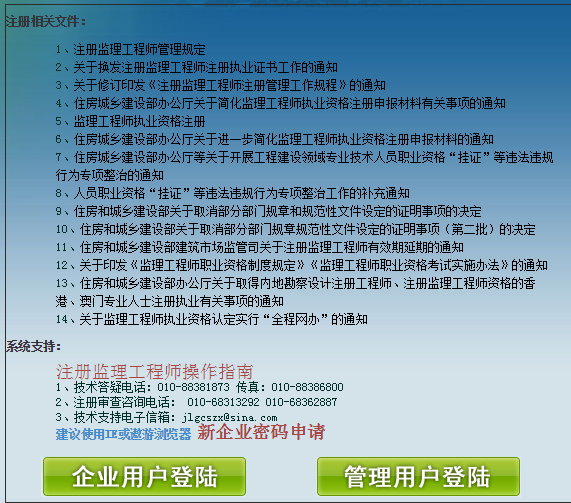 注册相关文件：

1、注册监理工程师管理规定
2、关于换发注册监理工程师注册执业证书工作的通知
3、关于修订印发《注册监理工程师注册管理工作规程》的通知
4、住房城乡建设部办公厅关于简化监理工程师执业资格注册申报材料有关事项的通知
5、监理工程师执业资格注册
6、住房城乡建设部办公厅关于进一步简化监理工程师执业资格注册申报材料的通知
7、住房城乡建设部办公厅等关于开展工程建设领域专业技术人员职业资格“挂证”等违法违规行为专项整治的通知
8、人员职业资格“挂证”等违法违规行为专项整治工作的补充通知
9、住房和城乡建设部关于取消部分部门规章和规范性文件设定的证明事项的决定
10、住房和城乡建设部关于取消部分部门规章规范性文件设定的证明事项（第二批）的决定
11、住房和城乡建设部建筑市场监管司关于注册监理工程师有效期延期的通知
12、关于印发《监理工程师职业资格制度规定》《监理工程师职业资格考试实施办法》的通知
13、住房和城乡建设部办公厅关于取得内地勘察设计注册工程师、注册监理工程师资格的香港、澳门专业人士注册执业有关事项的通知
14、关于监理工程师执业资格认定实行“全程网办”的通知

系统支持：

注册监理工程师操作指南
1、技术答疑电话：010-88381873 传真：010-88386800
2、注册审查咨询电话： 010-68313292 010-68362887
3、技术支持电子信箱：jlgcszx@sina.com
建议使用IE或遨游浏览器 新企业密码申请

企业用户登陆
管理用户登陆